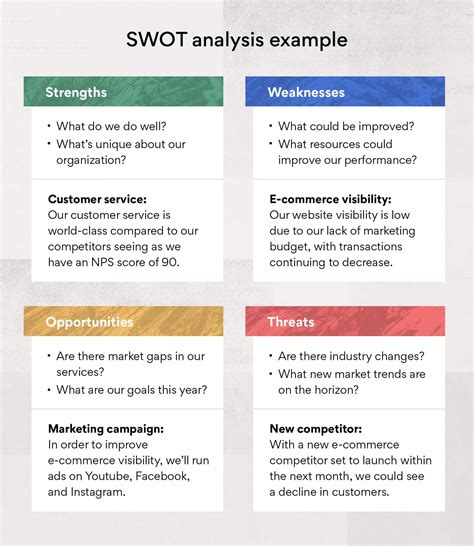 SWOT analysis example

Strengths

• What do we do well?
• What's unique about our organization?

Customer service:
Our customer service is world-class compared to our competitors seeing as we have an NPS score of 90.

Weaknesses

• What could be improved?
• What resources could improve our performance?

E-commerce visibility:
Our website visibility is low due to our lack of marketing budget, with transactions continuing to decrease.

Opportunities

• Are there market gaps in our services?
• What are our goals this year?

Marketing campaign:
In order to improve e-commerce visibility, we'll run ads on Youtube, Facebook, and Instagram.

Threats

• Are there industry changes?
• What new market trends are on the horizon?

New competitor:
With a new e-commerce competitor set to launch within the next month, we could see a decline in customers.